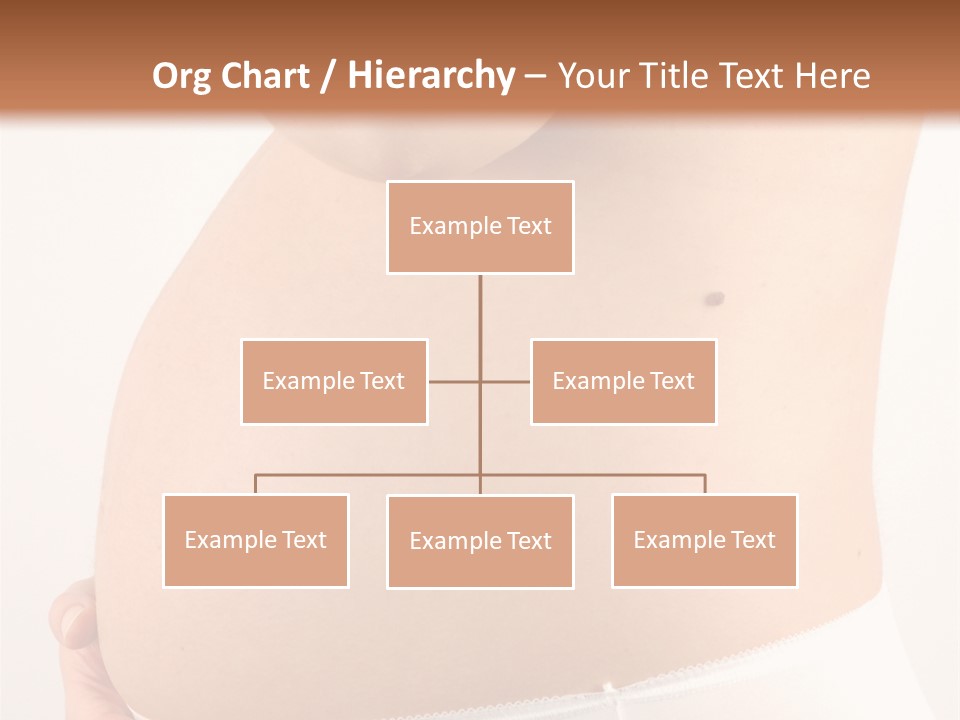 Org Chart / Hierarchy – Your Title Text Here

Example Text

Example Text

Example Text

Example Text

Example Text

Example Text